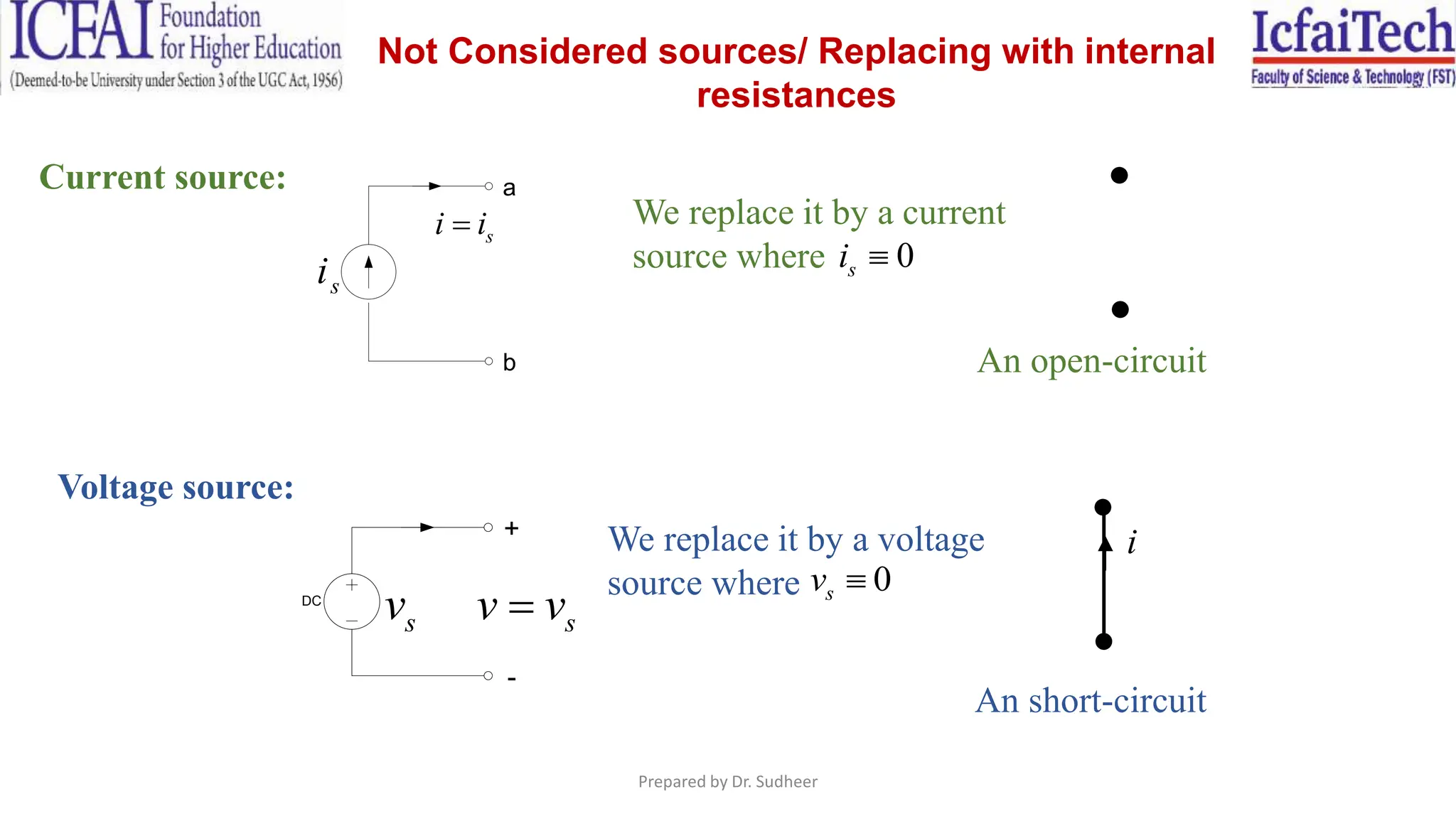 ICFAI Foundation for Higher Education
(Deemed-to-be University under Section 3 of the UGC Act, 1956)

Not Considered sources/ Replacing with internal resistances

IcfaiTech
Faculty of Science & Technology (FST)

Current source:

a

$i = i_s$

$i_s$

b

We replace it by a current source where $i_s \equiv 0$

An open-circuit

Voltage source:

+

DC

$v_s$

$v = v_s$

-

We replace it by a voltage source where $v_s \equiv 0$

$i$

An short-circuit

Prepared by Dr. Sudheer